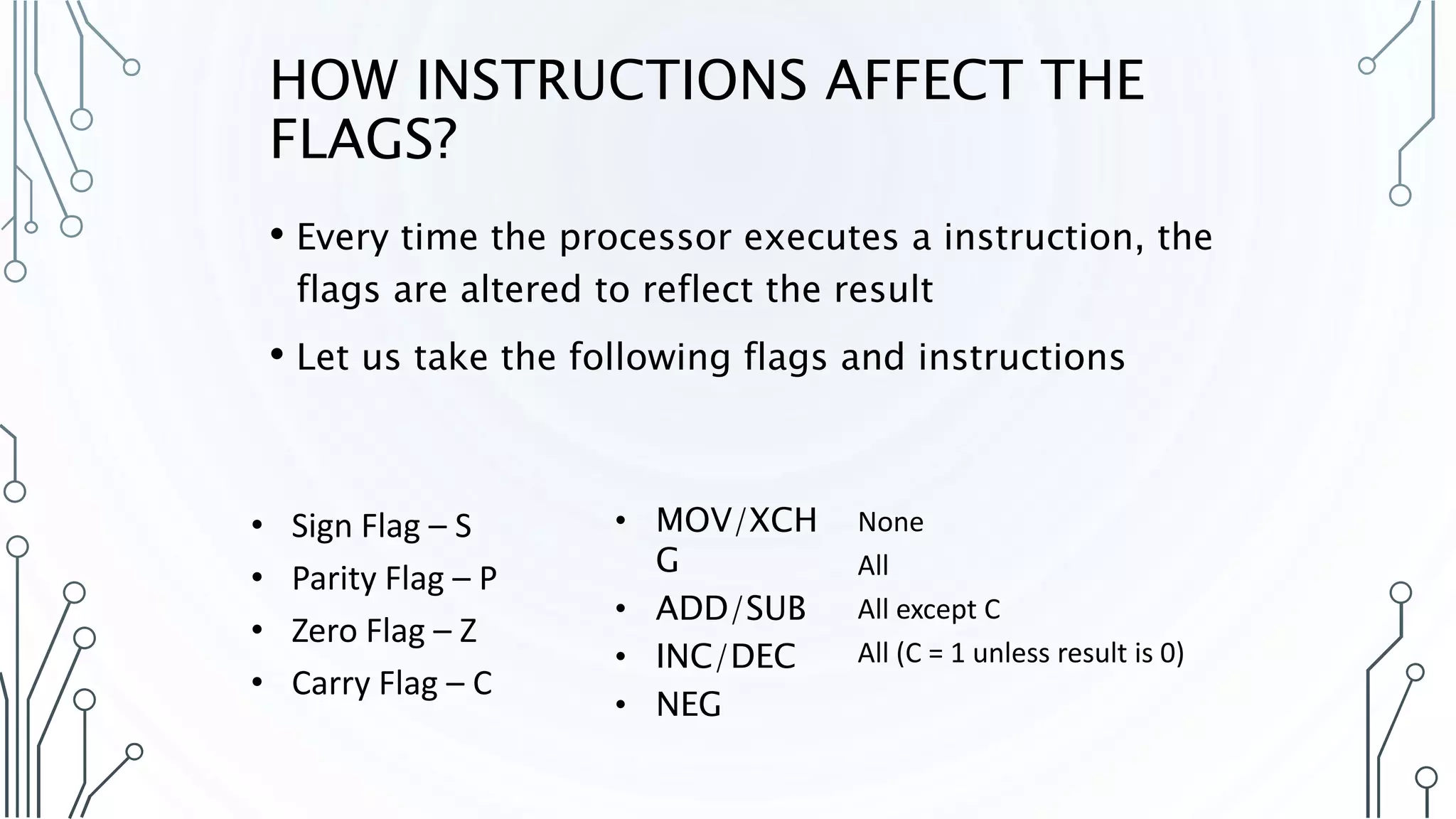 HOW INSTRUCTIONS AFFECT THE FLAGS?

• Every time the processor executes a instruction, the flags are altered to reflect the result

• Let us take the following flags and instructions

• Sign Flag – S
• Parity Flag – P
• Zero Flag – Z
• Carry Flag – C

• MOV/XCHG
• ADD/SUB
• INC/DEC
• NEG

None
All
All except C
All (C = 1 unless result is 0)